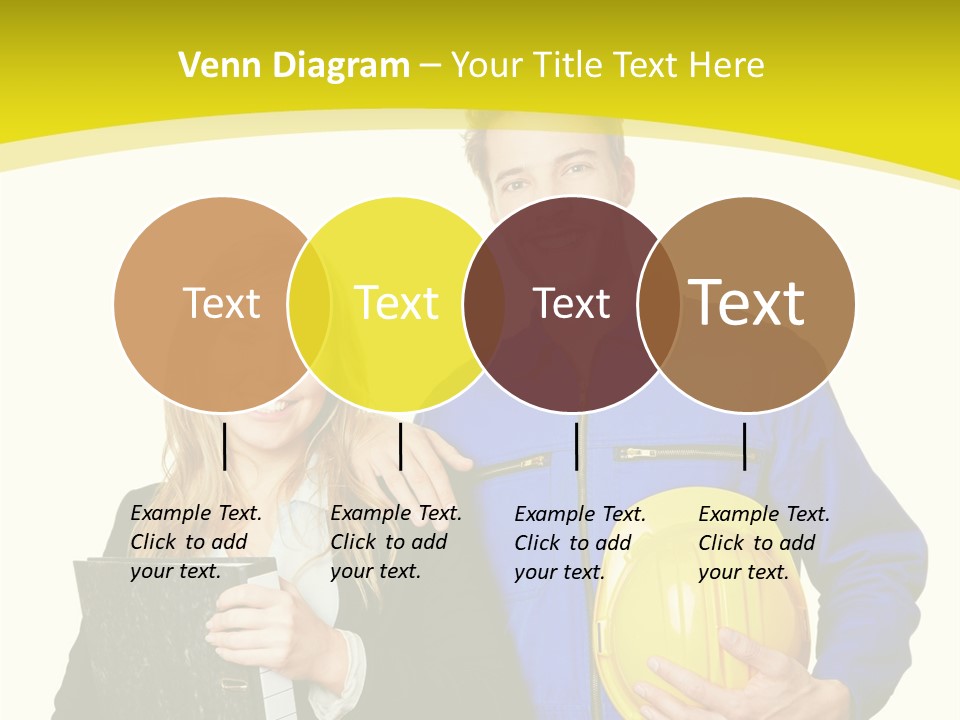 Venn Diagram – Your Title Text Here

Text

Text

Text

Text

Example Text. Click to add your text.

Example Text. Click to add your text.

Example Text. Click to add your text.

Example Text. Click to add your text.